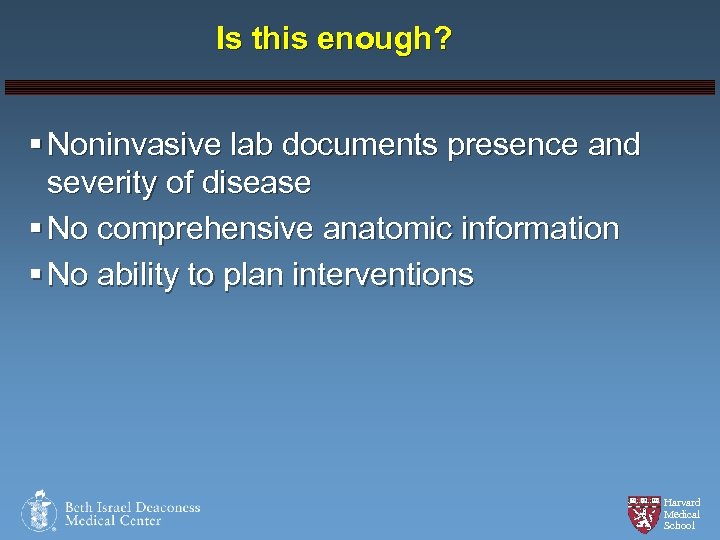 Is this enough?

▪ Noninvasive lab documents presence and severity of disease
▪ No comprehensive anatomic information
▪ No ability to plan interventions

Beth Israel Deaconess Medical Center

Harvard Medical School